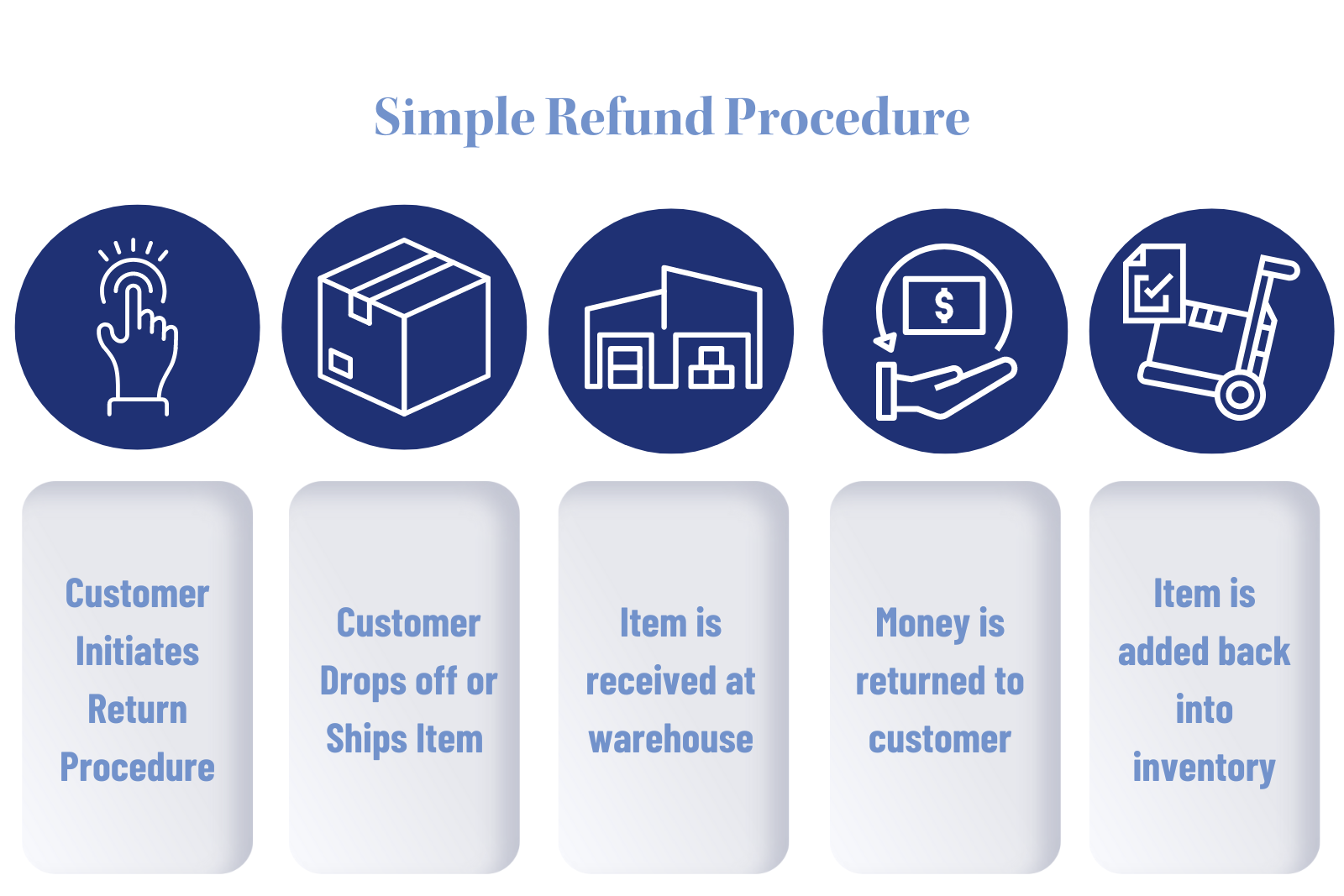 Simple Refund Procedure

$

Customer Initiates Return Procedure

Customer Drops off or Ships Item

Item is received at warehouse

Money is returned to customer

Item is added back into inventory